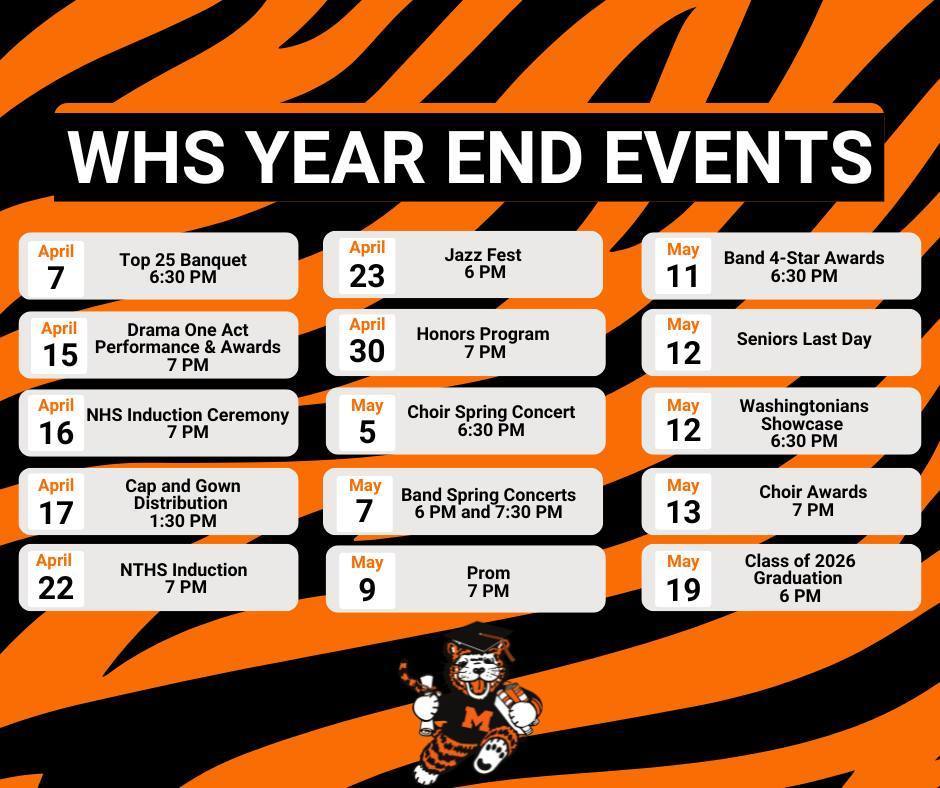 WHS YEAR END EVENTS

April 7
Top 25 Banquet
6:30 PM

April 15
Drama One Act Performance & Awards
7 PM

April 16
NHS Induction Ceremony
7 PM

April 17
Cap and Gown Distribution
1:30 PM

April 22
NTHS Induction
7 PM

April 23
Jazz Fest
6 PM

April 30
Honors Program
7 PM

May 5
Choir Spring Concert
6:30 PM

May 7
Band Spring Concerts
6 PM and 7:30 PM

May 9
Prom
7 PM

May 11
Band 4-Star Awards
6:30 PM

May 12
Seniors Last Day

May 12
Washingtonians Showcase
6:30 PM

May 13
Choir Awards
7 PM

May 19
Class of 2026 Graduation
6 PM

M